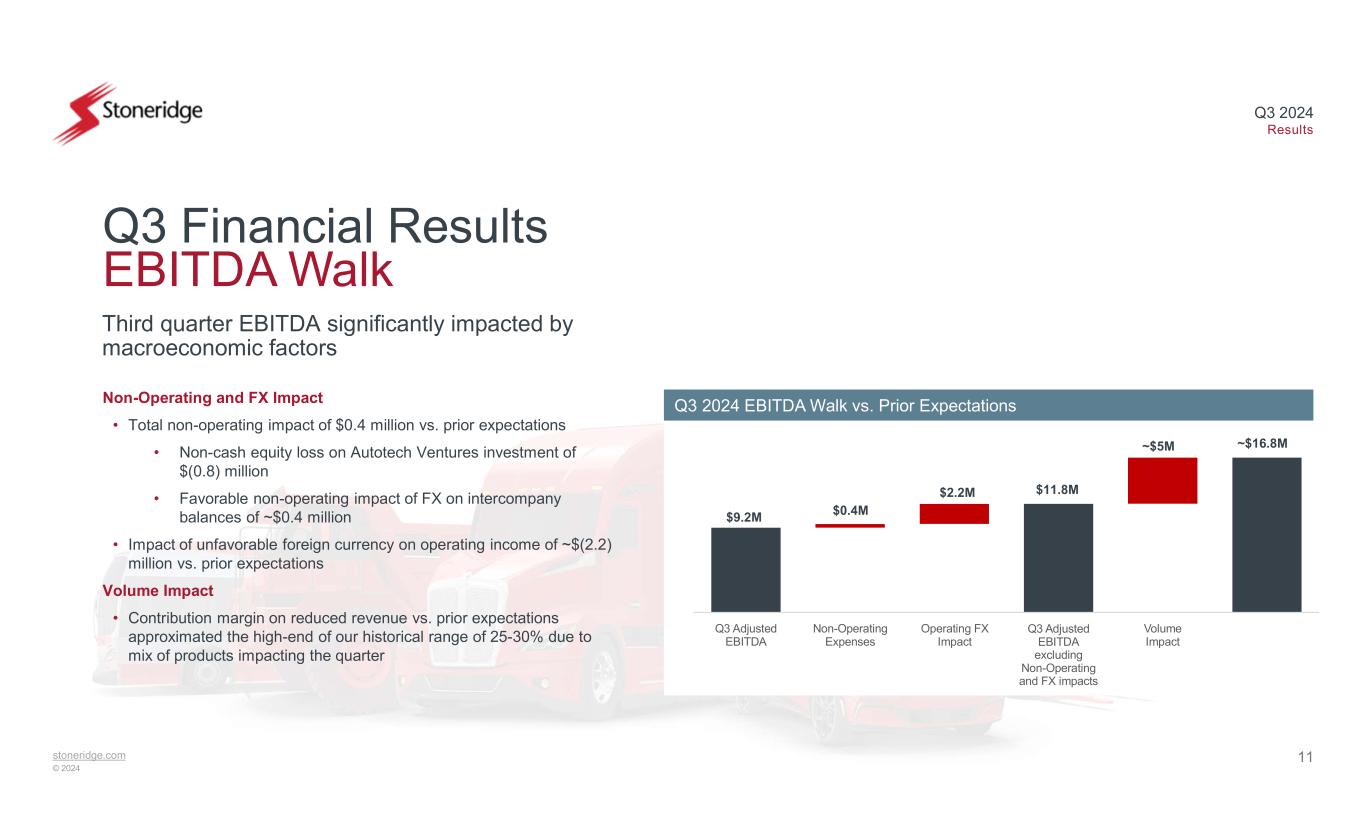 Stoneridge

Q3 2024
Results

Q3 Financial Results
EBITDA Walk

Third quarter EBITDA significantly impacted by macroeconomic factors

Non-Operating and FX Impact
• Total non-operating impact of \$0.4 million vs. prior expectations
• Non-cash equity loss on Autotech Ventures investment of \$(0.8) million
• Favorable non-operating impact of FX on intercompany balances of ~\$0.4 million
• Impact of unfavorable foreign currency on operating income of ~\$(2.2) million vs. prior expectations

Volume Impact
• Contribution margin on reduced revenue vs. prior expectations approximated the high-end of our historical range of 25-30% due to mix of products impacting the quarter

Q3 2024 EBITDA Walk vs. Prior Expectations

\$9.2M
\$0.4M
\$2.2M
\$11.8M
~\$5M
~\$16.8M

Q3 Adjusted EBITDA
Non-Operating Expenses
Operating FX Impact
Q3 Adjusted EBITDA excluding Non-Operating and FX impacts
Volume Impact

stoneridge.com
© 2024

11